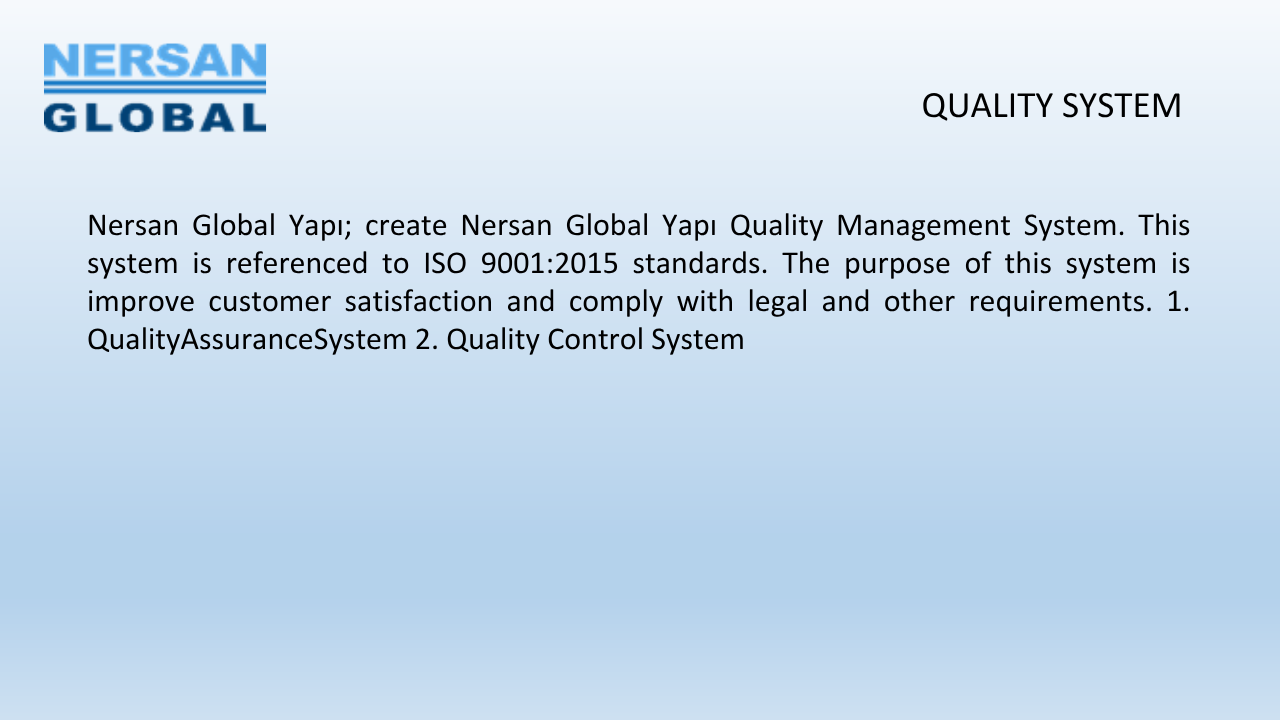 NERSAN
GLOBAL

QUALITY SYSTEM

Nersan Global Yapı; create Nersan Global Yapı Quality Management System. This system is referenced to ISO 9001:2015 standards. The purpose of this system is improve customer satisfaction and comply with legal and other requirements. 1. QualityAssuranceSystem 2. Quality Control System